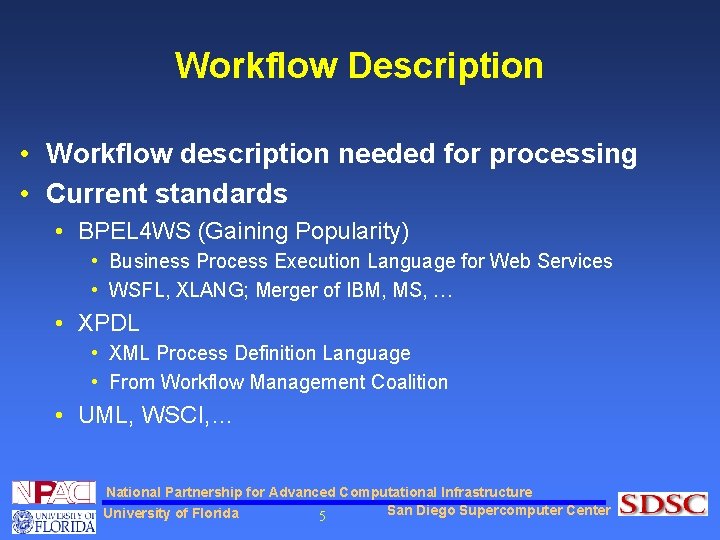 Workflow Description

• Workflow description needed for processing
• Current standards
  • BPEL4WS (Gaining Popularity)
    • Business Process Execution Language for Web Services
    • WSFL, XLANG; Merger of IBM, MS, …
  • XPDL
    • XML Process Definition Language
    • From Workflow Management Coalition
  • UML, WSCI,…

NPACI
National Partnership for Advanced Computational Infrastructure
UNIVERSITY OF FLORIDA
University of Florida
5
San Diego Supercomputer Center
SDSC